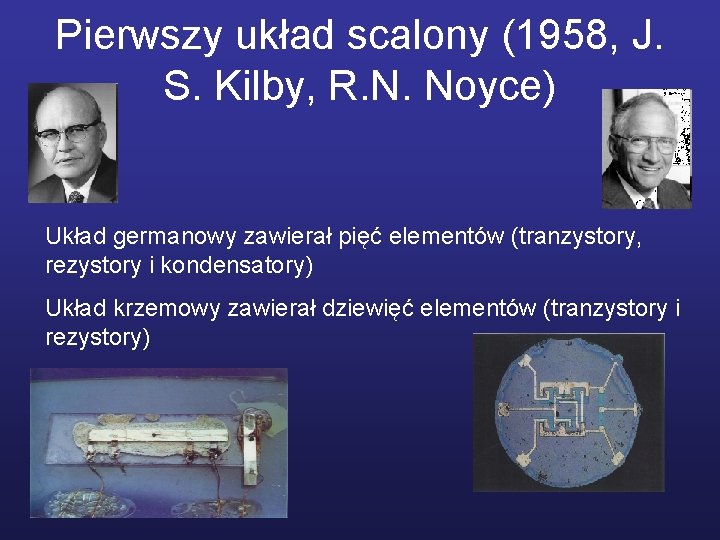 Pierwszy układ scalony (1958, J. S. Kilby, R.N. Noyce)

Układ germanowy zawierał pięć elementów (tranzystory, rezystory i kondensatory)

Układ krzemowy zawierał dziewięć elementów (tranzystory i rezystory)